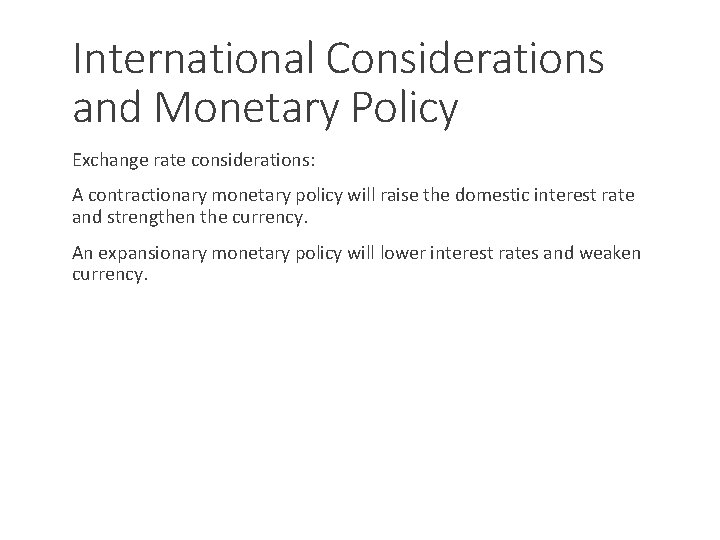 International Considerations and Monetary Policy

Exchange rate considerations:

A contractionary monetary policy will raise the domestic interest rate and strengthen the currency.

An expansionary monetary policy will lower interest rates and weaken currency.